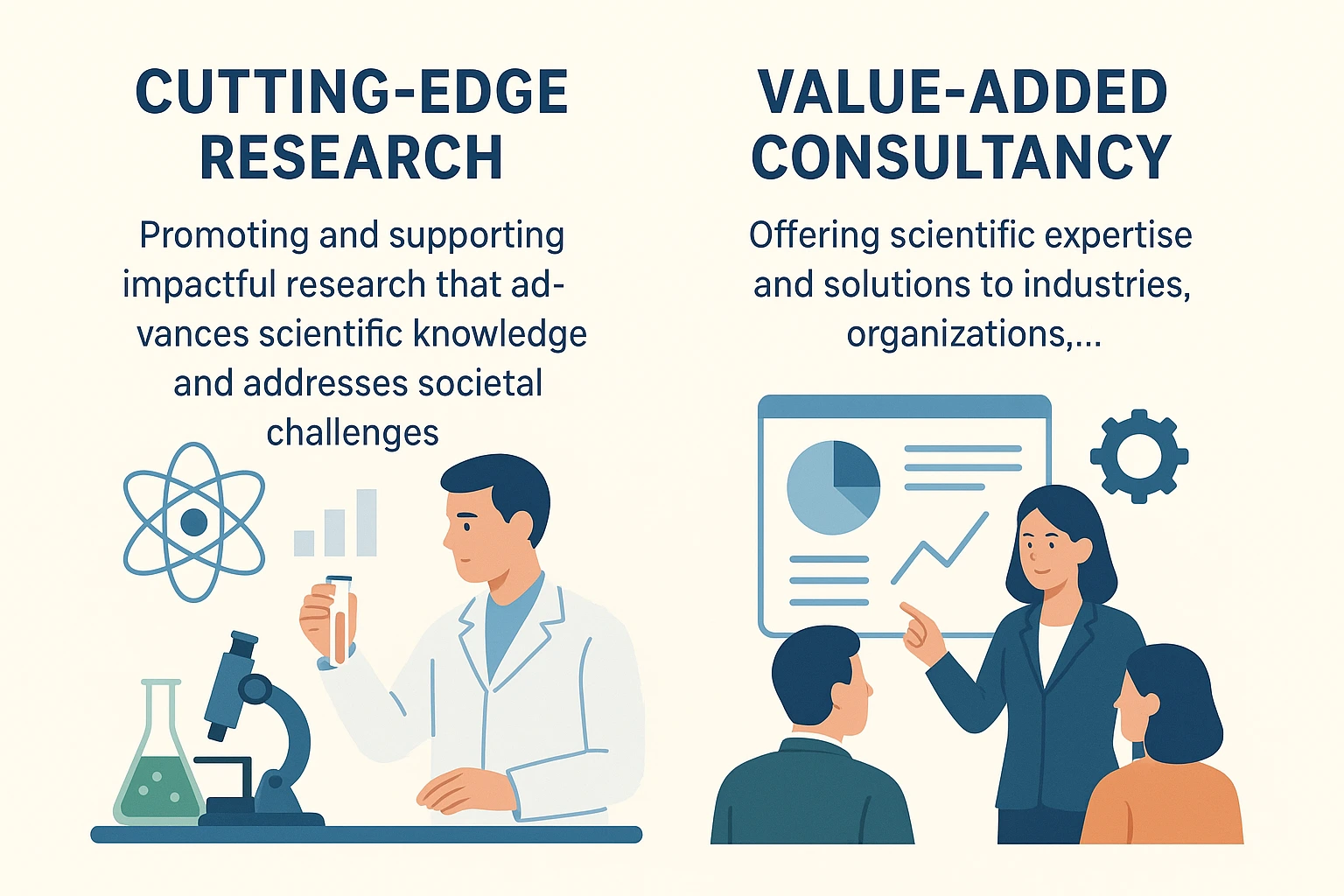 CUTTING-EDGE RESEARCH

Promoting and supporting impactful research that advances scientific knowledge and addresses societal challenges

VALUE-ADDED CONSULTANCY

Offering scientific expertise and solutions to industries, organizations,...